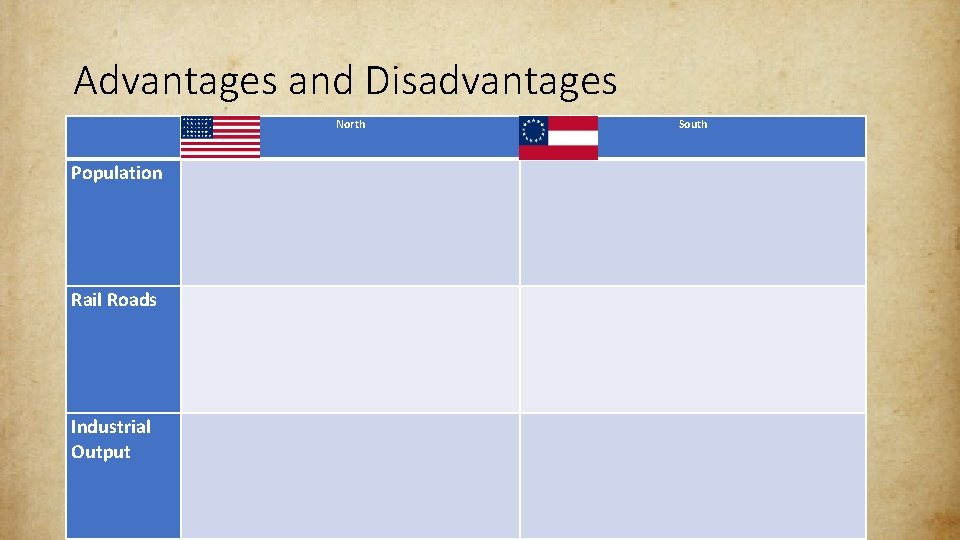 Advantages and Disadvantages

| | North | South |
|---|---|---|
| Population | | |
| Rail Roads | | |
| Industrial Output | | |